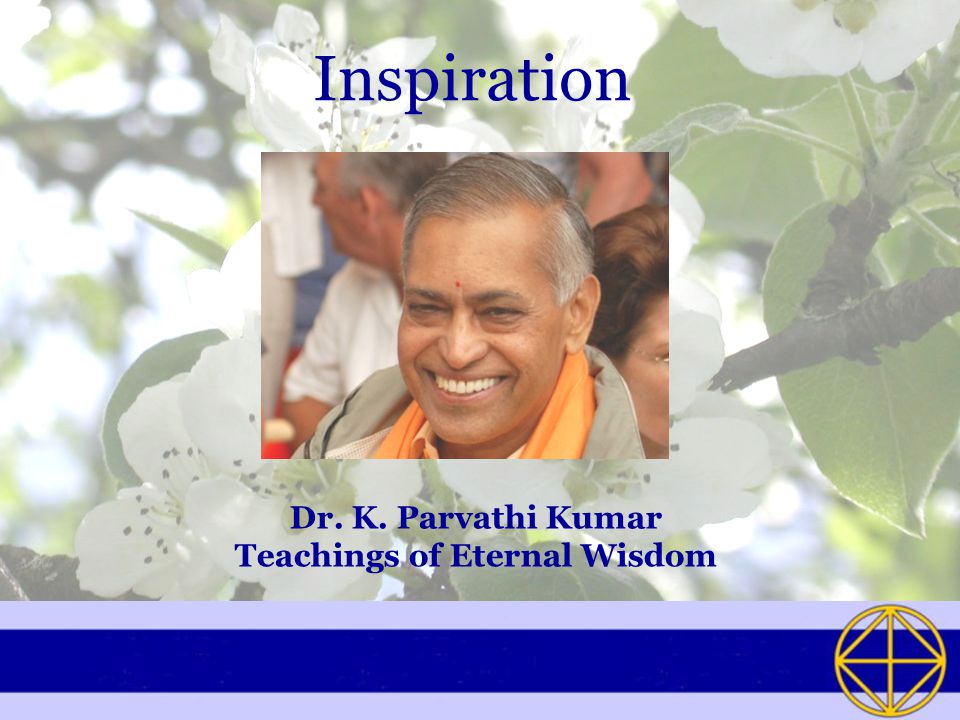 Inspiration

Dr. K. Parvathi Kumar
Teachings of Eternal Wisdom